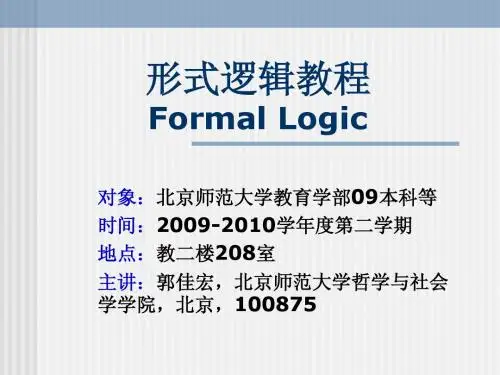 形式逻辑教程
Formal Logic

对象：北京师范大学教育学部09本科等
时间：2009-2010学年度第二学期
地点：教二楼208室
主讲：郭佳宏，北京师范大学哲学与社会学学院，北京，100875